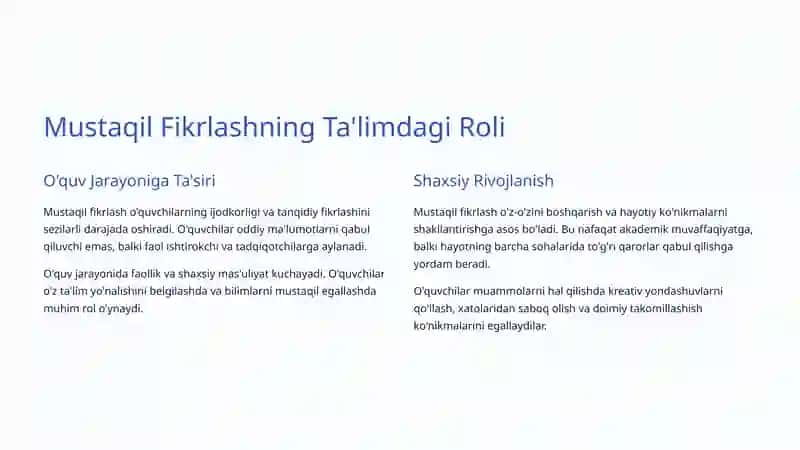 Mustaqil Fikrlashning Ta'limdagi Roli

O'quv Jarayoniga Ta'siri

Mustaqil fikrlash o'quvchilarning ijodkorligi va tanqidiy fikrlashini sezilarli darajada oshiradi. O'quvchilar oddiy ma'lumotlarni qabul qiluvchi emas, balki faol ishtirokchi va tadqiqotchilarga aylanadi.

O'quv jarayonida faollik va shaxsiy mas'uliyat kuchayadi. O'quvchilar o'z ta'lim yo'nalishini belgilashda va bilimlarni mustaqil egallashda muhim rol o'ynaydi.

Shaxsiy Rivojlanish

Mustaqil fikrlash o'z-o'zini boshqarish va hayotiy ko'nikmalarni shakllantirishga asos bo'ladi. Bu nafaqat akademik muvaffaqiyatga, balki hayotning barcha sohalarida to'g'ri qarorlar qabul qilishga yordam beradi.

O'quvchilar muammolarni hal qilishda kreativ yondashuvlarni qo'llash, xatolaridan saboq olish va doimiy takomillashish ko'nikmalarini egallaydilar.